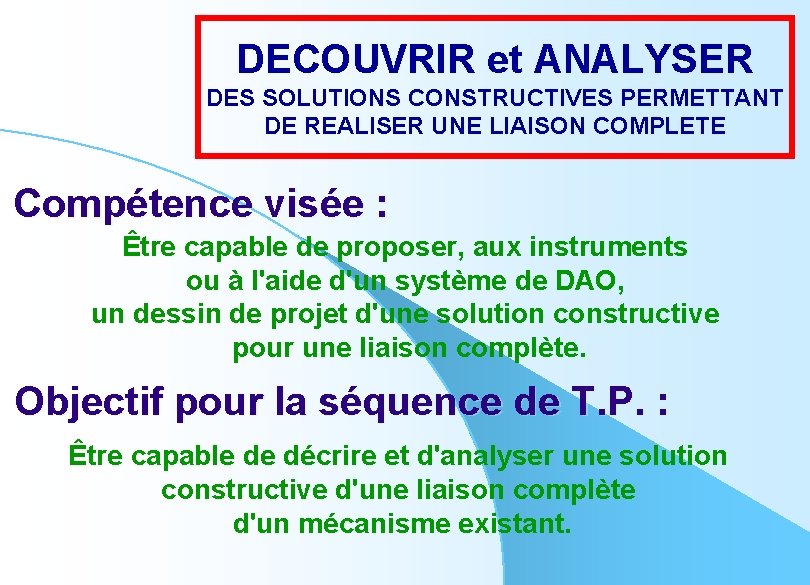 DECOUVRIR et ANALYSER
DES SOLUTIONS CONSTRUCTIVES PERMETTANT DE REALISER UNE LIAISON COMPLETE

Compétence visée :

Être capable de proposer, aux instruments ou à l'aide d'un système de DAO, un dessin de projet d'une solution constructive pour une liaison complète.

Objectif pour la séquence de T.P. :

Être capable de décrire et d'analyser une solution constructive d'une liaison complète d'un mécanisme existant.